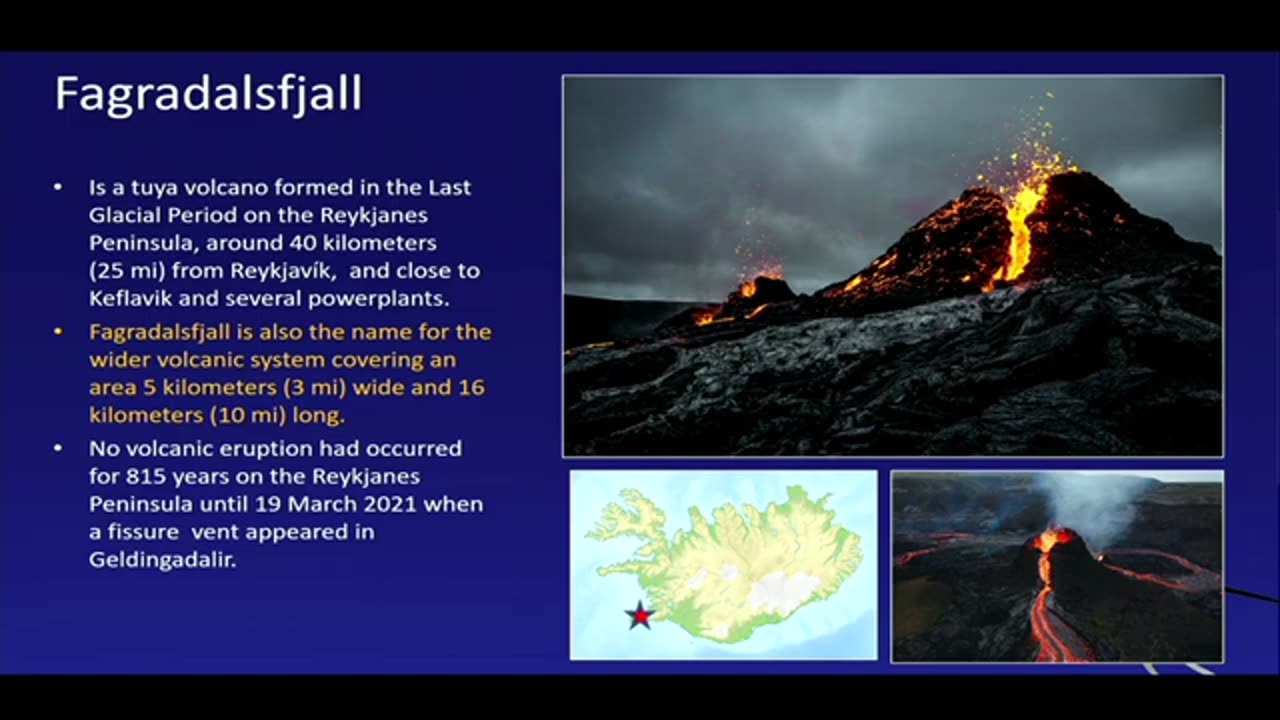 Fagradalsfjall

• Is a tuya volcano formed in the Last Glacial Period on the Reykjanes Peninsula, around 40 kilometers (25 mi) from Reykjavík, and close to Keflavik and several powerplants.
• Fagradalsfjall is also the name for the wider volcanic system covering an area 5 kilometers (3 mi) wide and 16 kilometers (10 mi) long.
• No volcanic eruption had occurred for 815 years on the Reykjanes Peninsula until 19 March 2021 when a fissure vent appeared in Geldingadalir.